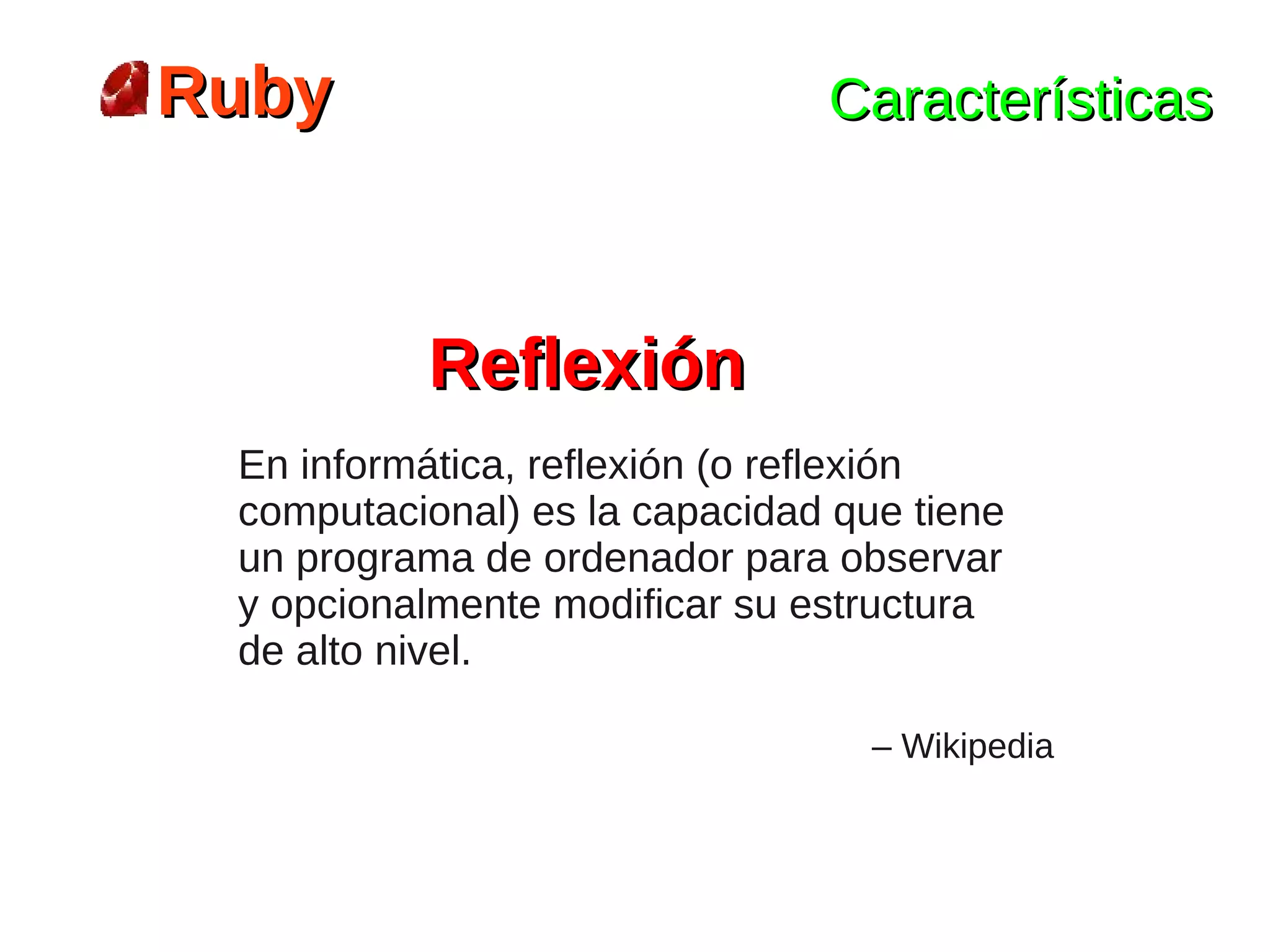 Ruby

Características

Reflexión

En informática, reflexión (o reflexión computacional) es la capacidad que tiene un programa de ordenador para observar y opcionalmente modificar su estructura de alto nivel.

– Wikipedia